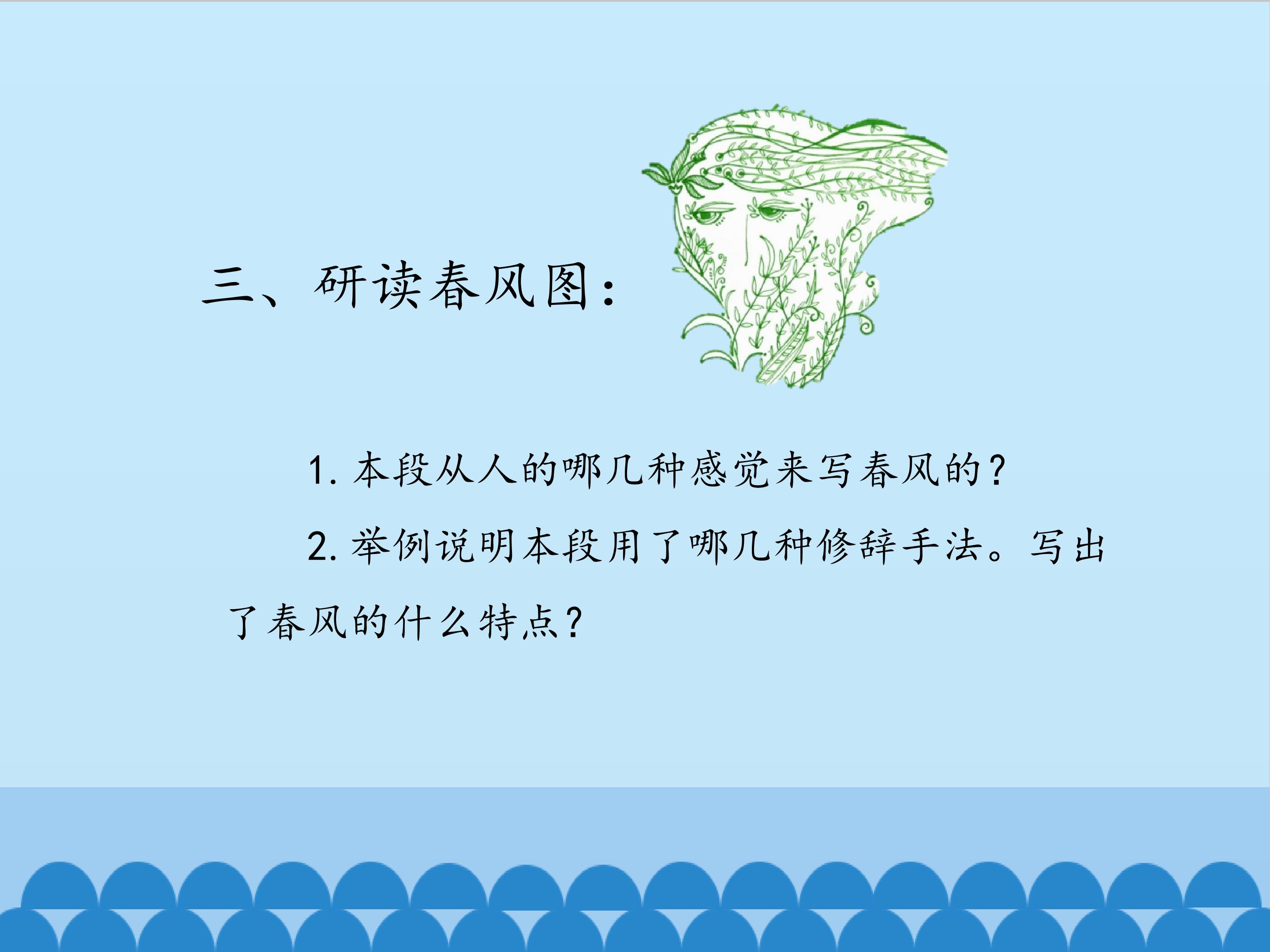 三、研读春风图：

1. 本段从人的哪几种感觉来写春风的？

2. 举例说明本段用了哪几种修辞手法。写出了春风的什么特点？